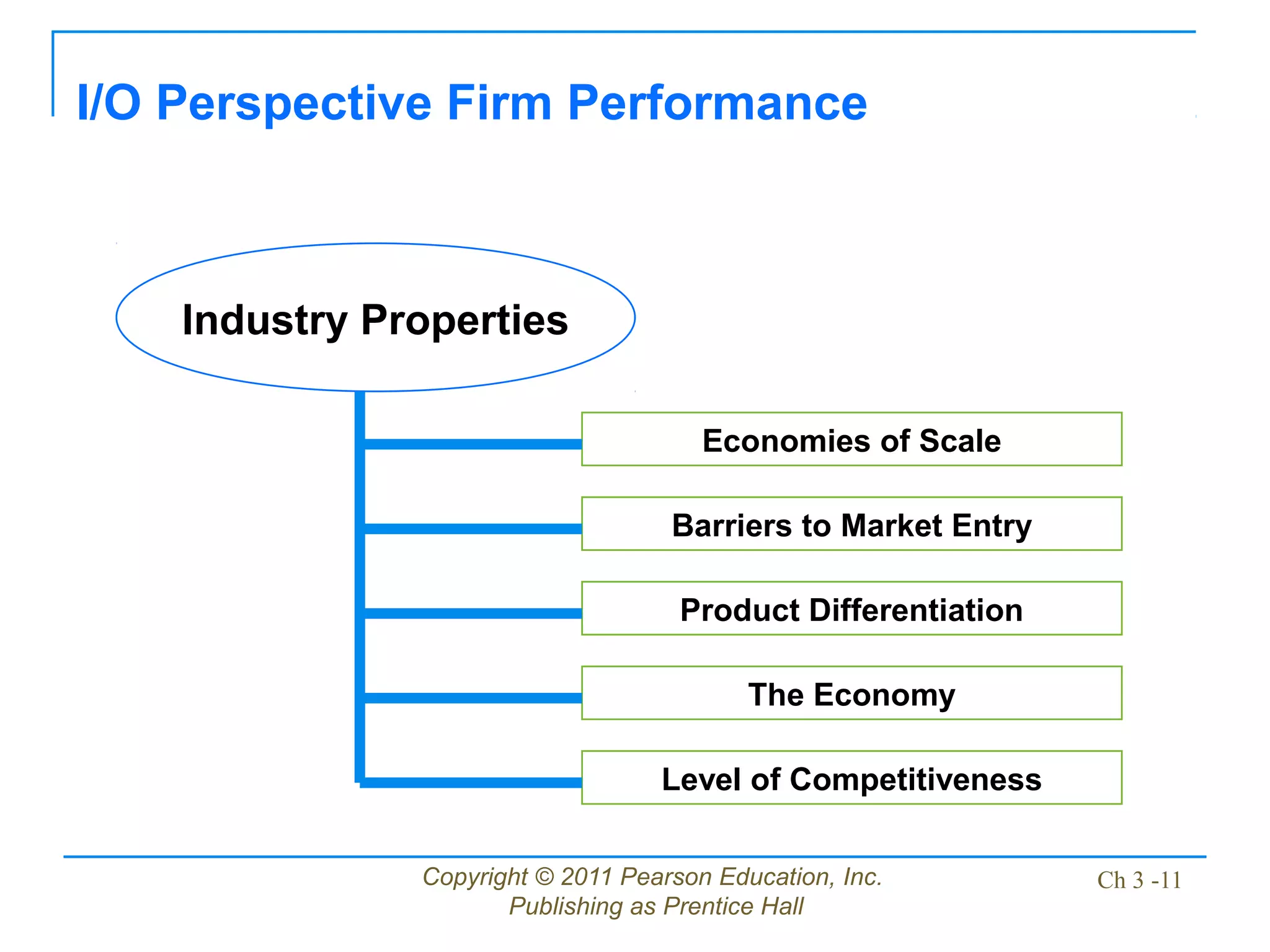 I/O Perspective Firm Performance

Industry Properties

Economies of Scale

Barriers to Market Entry

Product Differentiation

The Economy

Level of Competitiveness

Copyright © 2011 Pearson Education, Inc.
Publishing as Prentice Hall

Ch 3 -11